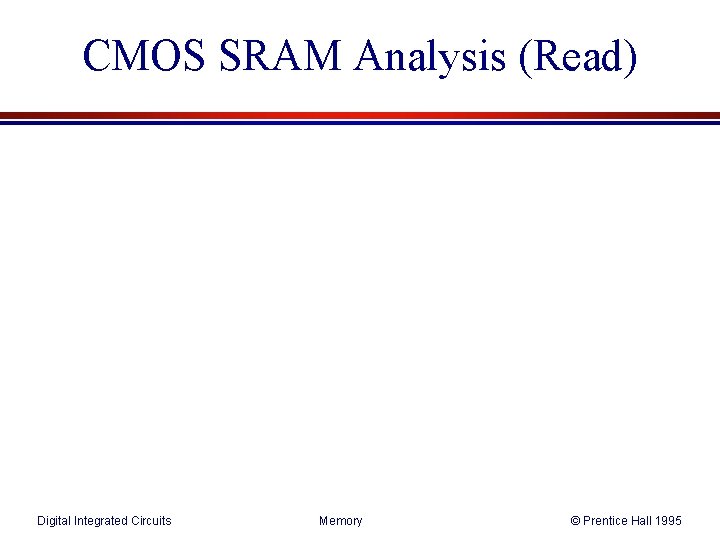 CMOS SRAM Analysis (Read)

Digital Integrated Circuits

Memory

© Prentice Hall 1995